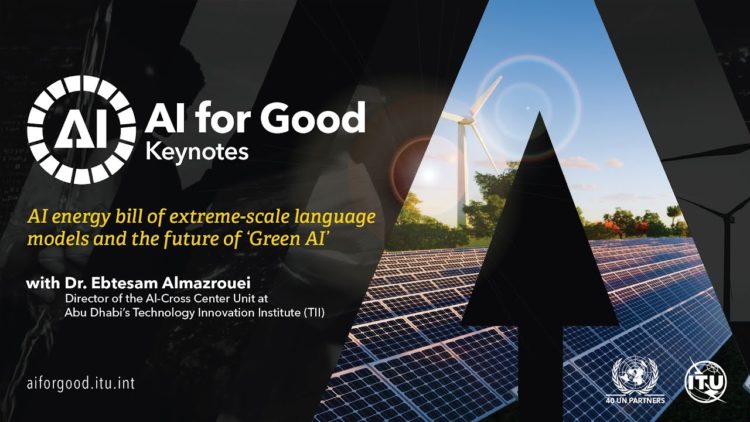 AI

AI for Good
Keynotes

AI energy bill of extreme-scale language models and the future of 'Green AI'

with Dr. Ebtesam Almazrouei
Director of the AI-Cross Center Unit at Abu Dhabi's Technology Innovation Institute (TII)

aiforgood.itu.int

40 UN PARTNERS

ITU